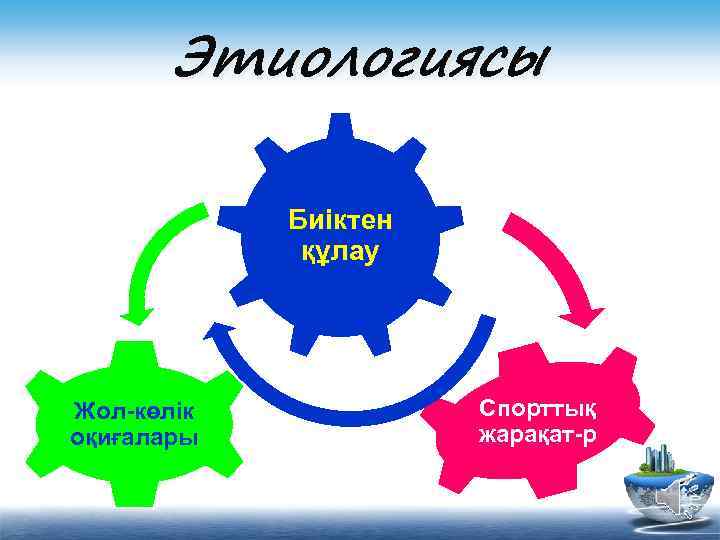 Этиологиясы

Биіктен құлау

Жол-көлік оқиғалары

Спорттық жарақат-р